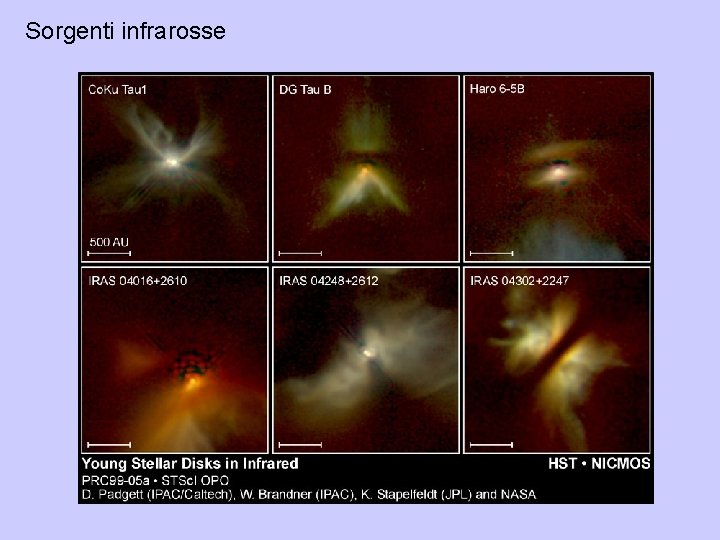 Sorgenti infrarosse

CoKu Tau1

500 AU

DG Tau B

Haro 6-5B

IRAS 04016+2610

IRAS 04248+2612

IRAS 04302+2247

Young Stellar Disks in Infrared

HST • NICMOS

PRC99-05a • STScI OPO

D. Padgett (IPAC/Caltech), W. Brandner (IPAC), K. Stapelfeldt (JPL) and NASA